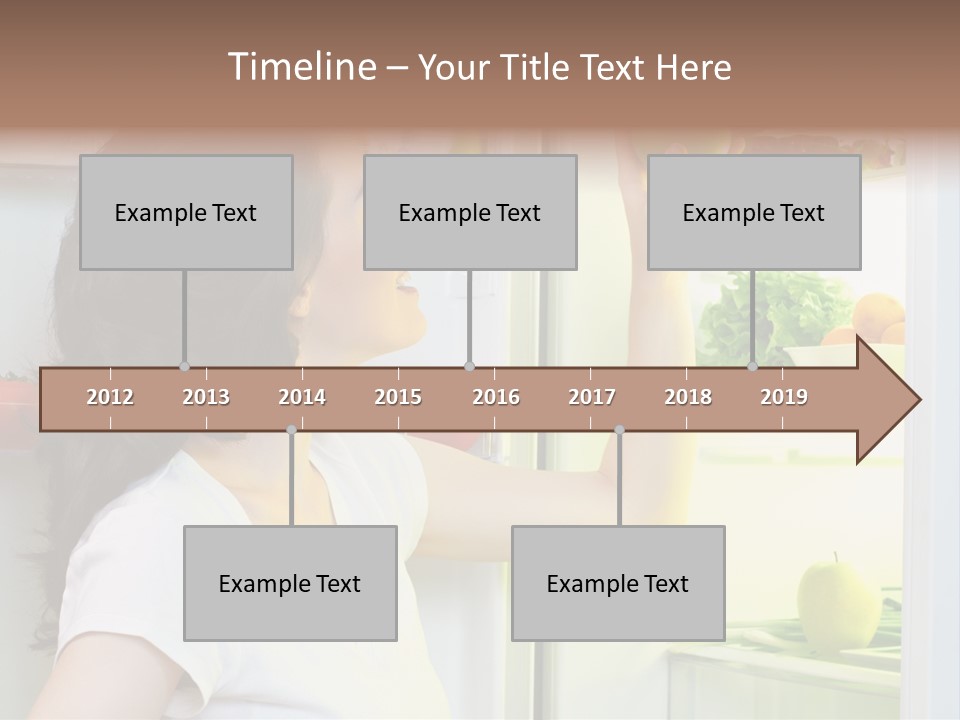 Timeline – Your Title Text Here

Example Text

Example Text

Example Text

2012 2013 2014 2015 2016 2017 2018 2019

Example Text

Example Text